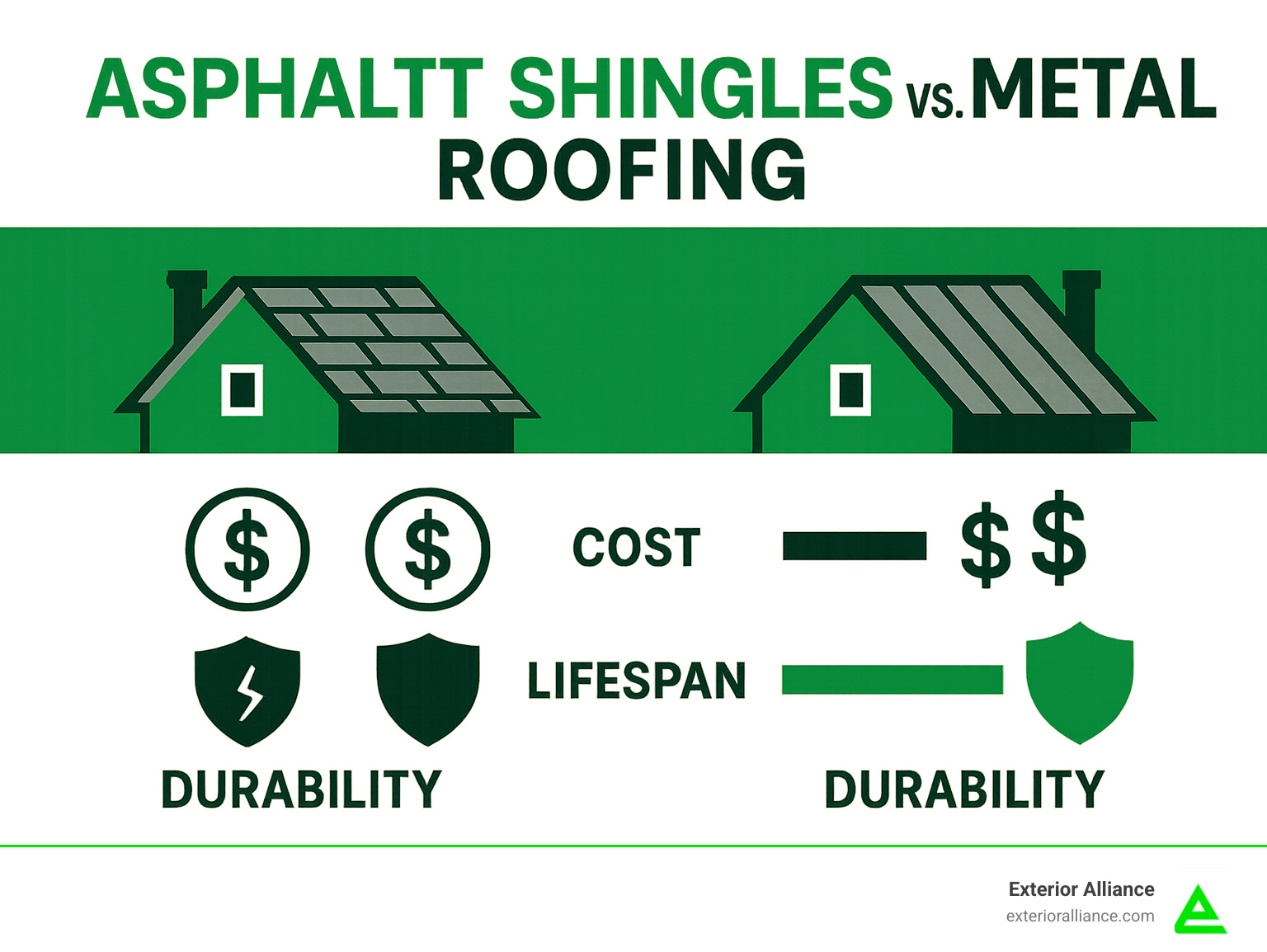 ASPHALTT SHINGLES VS. METAL ROOFING

$ $ COST $ $

LIFESPAN

DURABILITY DURABILITY

Exterior Alliance
exterioralliance.com